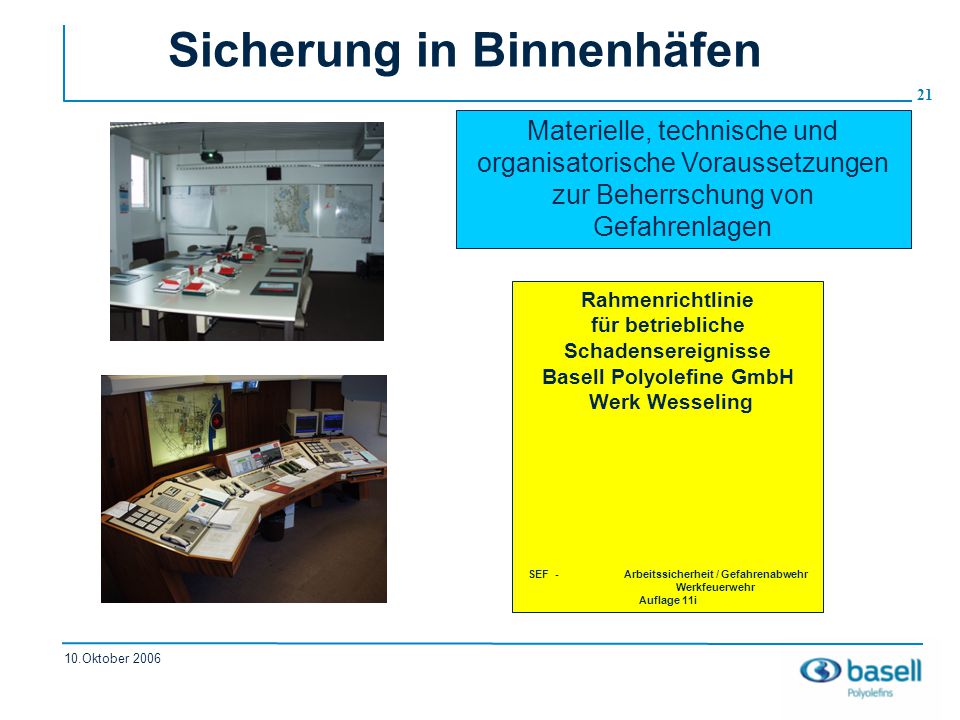 Sicherung in Binnenhäfen

21

Materielle, technische und organisatorische Voraussetzungen zur Beherrschung von Gefahrenlagen

Rahmenrichtlinie
für betriebliche
Schadensereignisse
Basell Polyolefine GmbH
Werk Wesseling

SEF - Arbeitssicherheit / Gefahrenabwehr
Werkfeuerwehr
Auflage 11i

10.Oktober 2006

basell
Polyolefins